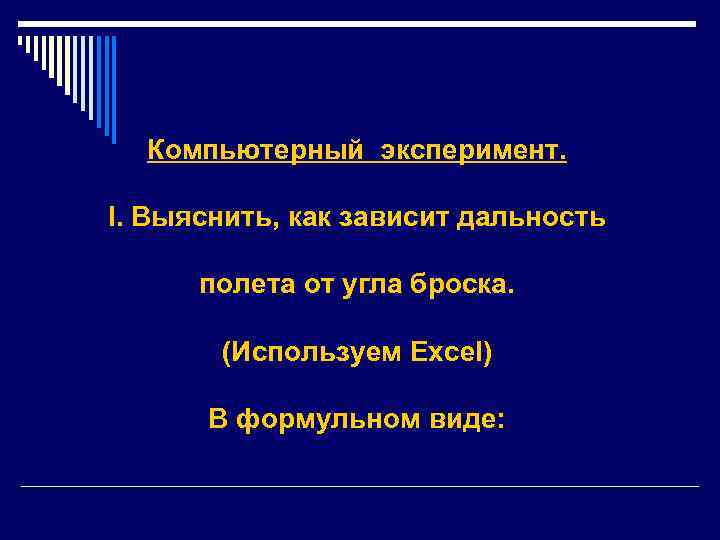 Компьютерный эксперимент.

I. Выяснить, как зависит дальность

полета от угла броска.

(Используем Excel)

В формульном виде: